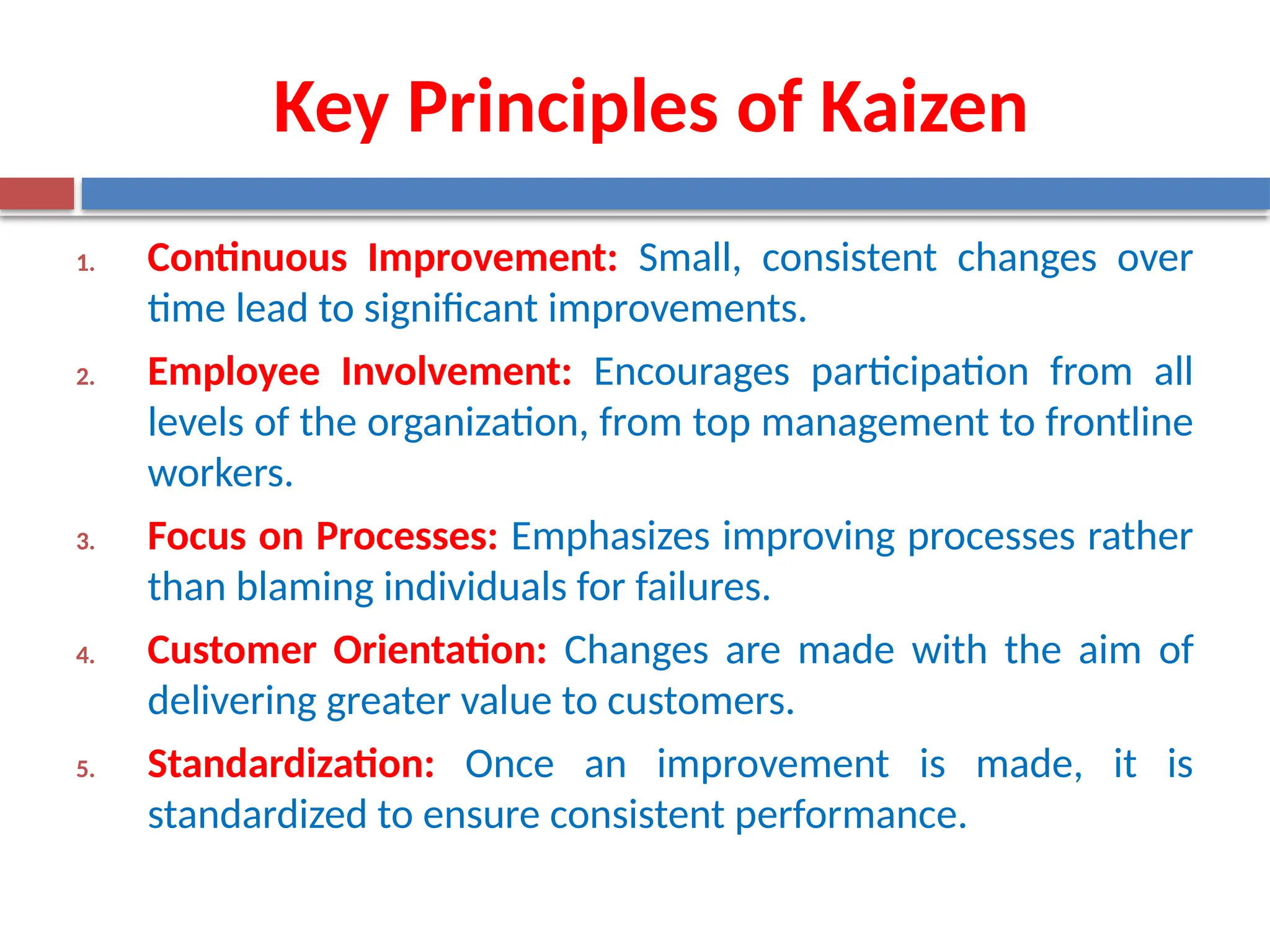 Key Principles of Kaizen

1. Continuous Improvement: Small, consistent changes over time lead to significant improvements.

2. Employee Involvement: Encourages participation from all levels of the organization, from top management to frontline workers.

3. Focus on Processes: Emphasizes improving processes rather than blaming individuals for failures.

4. Customer Orientation: Changes are made with the aim of delivering greater value to customers.

5. Standardization: Once an improvement is made, it is standardized to ensure consistent performance.